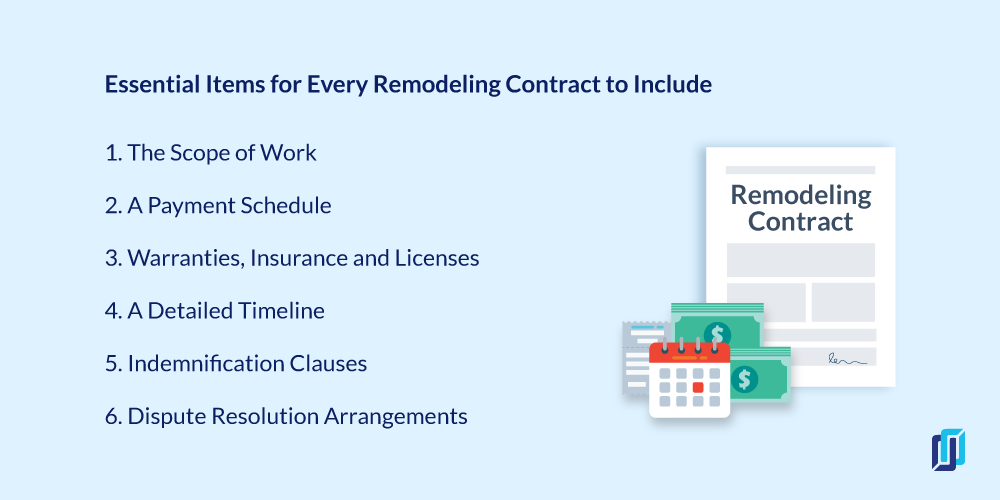 Essential Items for Every Remodeling Contract to Include

1. The Scope of Work

2. A Payment Schedule

3. Warranties, Insurance and Licenses

4. A Detailed Timeline

5. Indemnification Clauses

6. Dispute Resolution Arrangements

Remodeling Contract

$

$